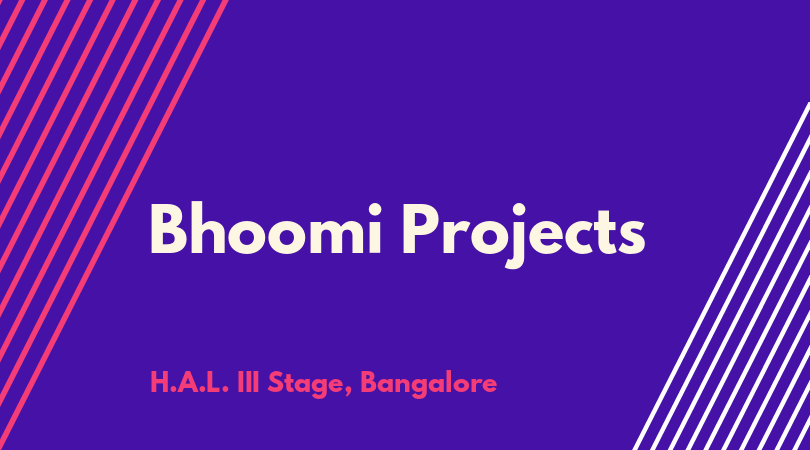 Bhoomi Projects

H.A.L. III Stage, Bangalore